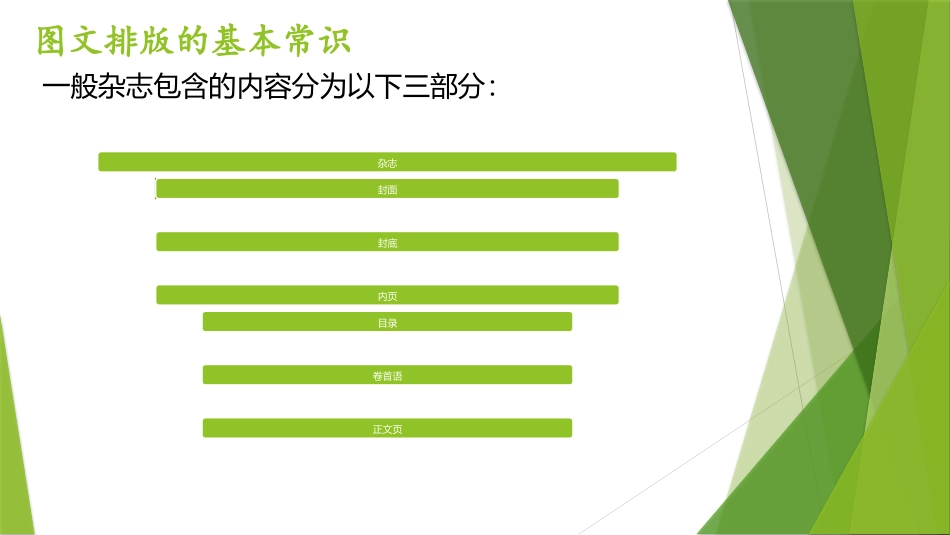 图文排版的基本常识

一般杂志包含的内容分为以下三部分：

杂志

封面

封底

内页

目录

卷首语

正文页